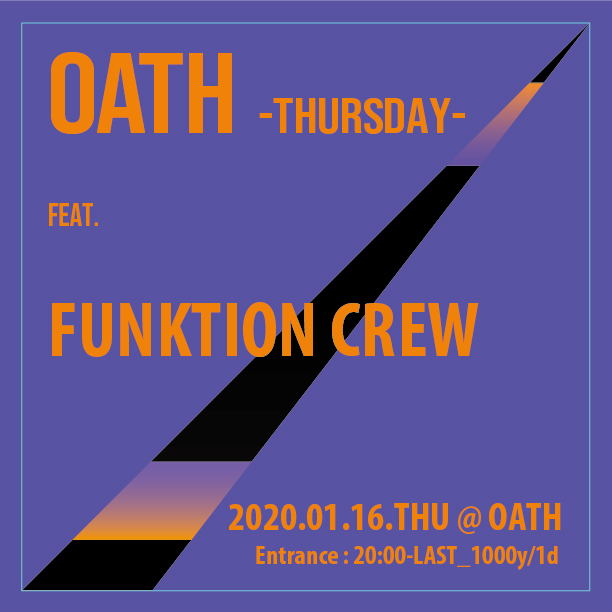 OATH -THURSDAY-

FEAT.

FUNKTION CREW

2020.01.16.THU @ OATH

Entrance : 20:00-LAST_1000y/1d